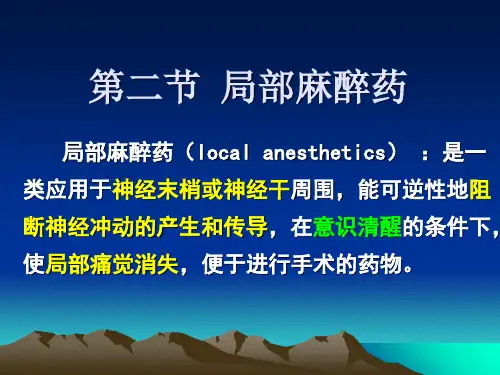 第二节 局部麻醉药

局部麻醉药（local anesthetics）：是一类应用于神经末梢或神经干周围，能可逆性地阻断神经冲动的产生和传导，在意识清醒的条件下，使局部痛觉消失，便于进行手术的药物。